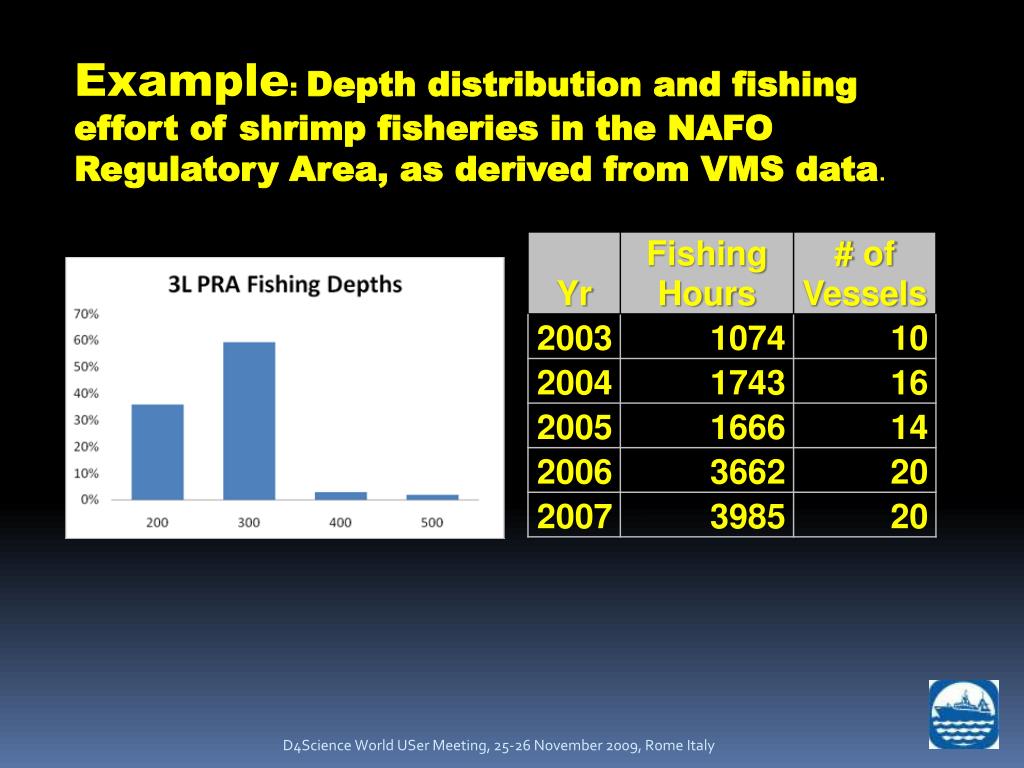 Example: Depth distribution and fishing effort of shrimp fisheries in the NAFO Regulatory Area, as derived from VMS data.

3L PRA Fishing Depths

70%
60%
50%
40%
30%
20%
10%
0%

200
300
400
500

| Yr | Fishing Hours | # of Vessels |
|---|---|---|
| 2003 | 1074 | 10 |
| 2004 | 1743 | 16 |
| 2005 | 1666 | 14 |
| 2006 | 3662 | 20 |
| 2007 | 3985 | 20 |

D4Science World USer Meeting, 25-26 November 2009, Rome Italy